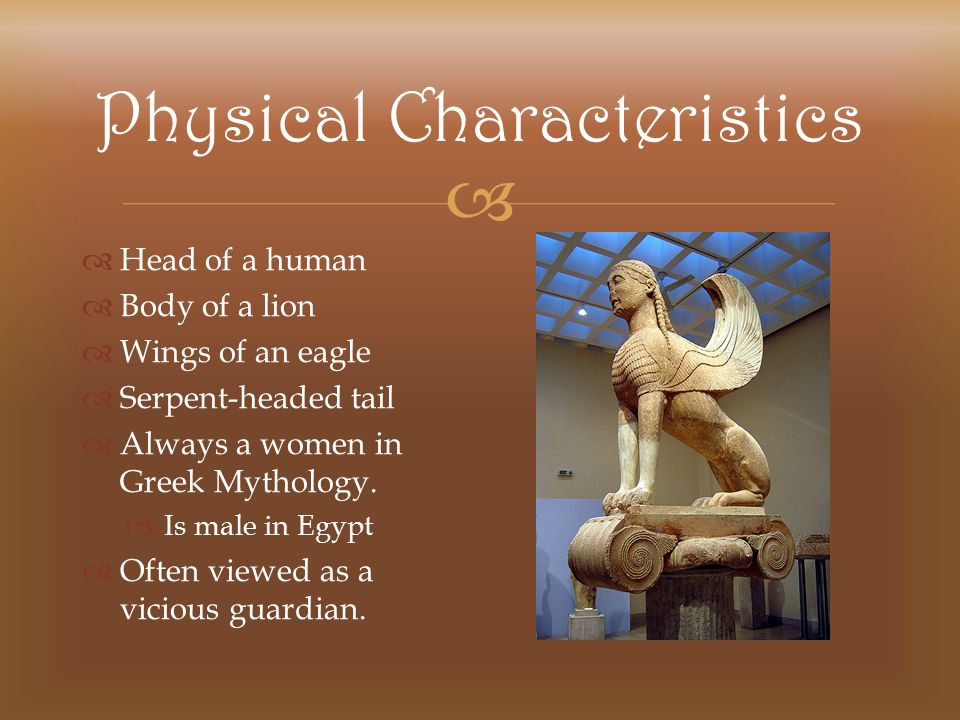 Physical Characteristics

Head of a human
Body of a lion
Wings of an eagle
Serpent-headed tail
Always a women in Greek Mythology.
Is male in Egypt
Often viewed as a vicious guardian.